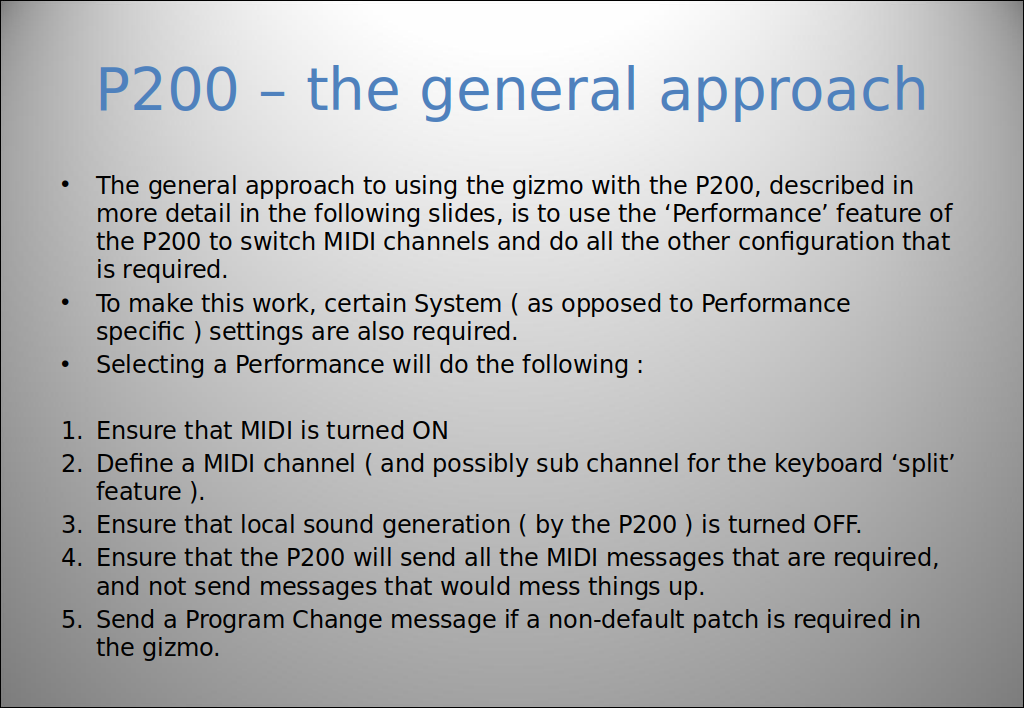 P200 – the general approach

• The general approach to using the gizmo with the P200, described in more detail in the following slides, is to use the ‘Performance’ feature of the P200 to switch MIDI channels and do all the other configuration that is required.
• To make this work, certain System ( as opposed to Performance specific ) settings are also required.
• Selecting a Performance will do the following :

1. Ensure that MIDI is turned ON
2. Define a MIDI channel ( and possibly sub channel for the keyboard ‘split’ feature ).
3. Ensure that local sound generation ( by the P200 ) is turned OFF.
4. Ensure that the P200 will send all the MIDI messages that are required, and not send messages that would mess things up.
5. Send a Program Change message if a non-default patch is required in the gizmo.